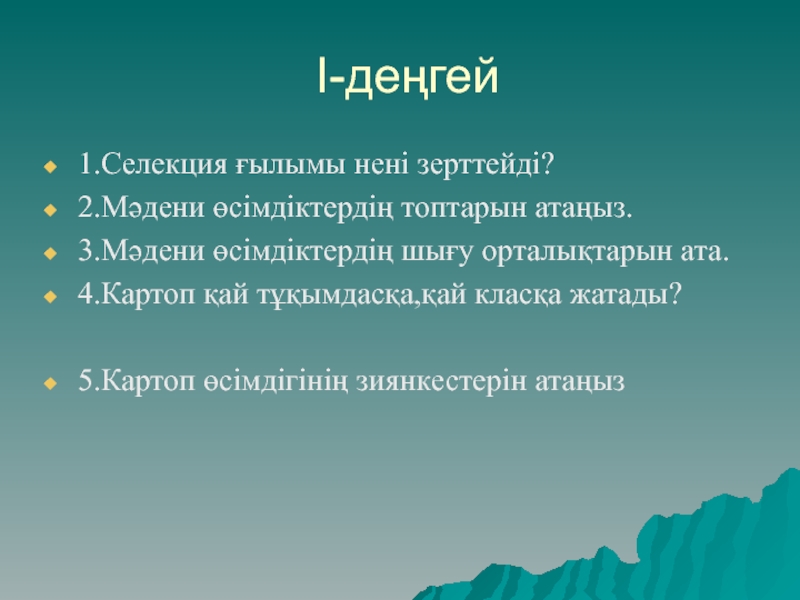 І-деңгей

1.Селекция ғылымы нені зерттейді?

2.Мәдени өсімдіктердің топтарын атаңыз.

3.Мәдени өсімдіктердің шығу орталықтарын ата.

4.Картоп қай тұқымдасқа,қай класқа жатады?

5.Картоп өсімдігінің зиянкестерін атаңыз